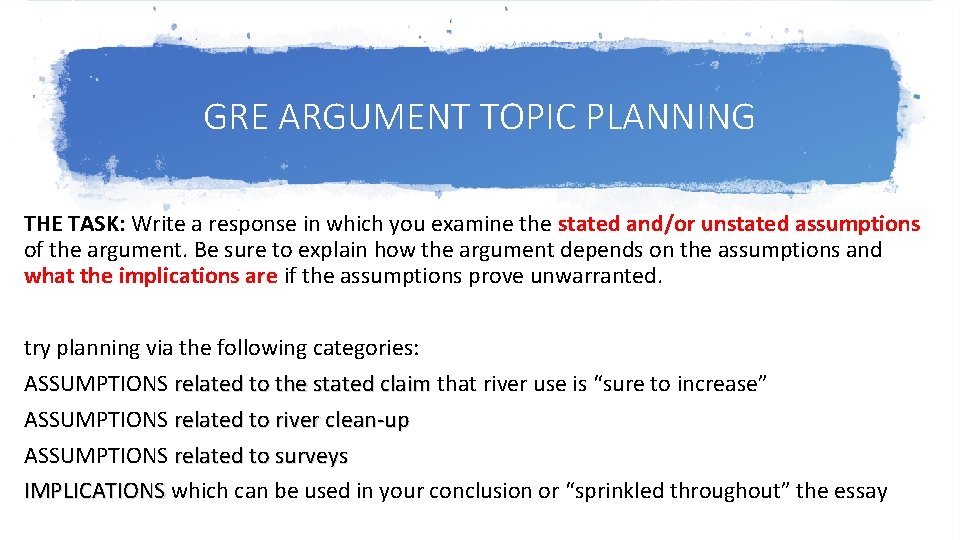 GRE ARGUMENT TOPIC PLANNING

THE TASK: Write a response in which you examine the stated and/or unstated assumptions of the argument. Be sure to explain how the argument depends on the assumptions and what the implications are if the assumptions prove unwarranted.

try planning via the following categories:

ASSUMPTIONS related to the stated claim that river use is “sure to increase”

ASSUMPTIONS related to river clean-up

ASSUMPTIONS related to surveys

IMPLICATIONS which can be used in your conclusion or “sprinkled throughout” the essay